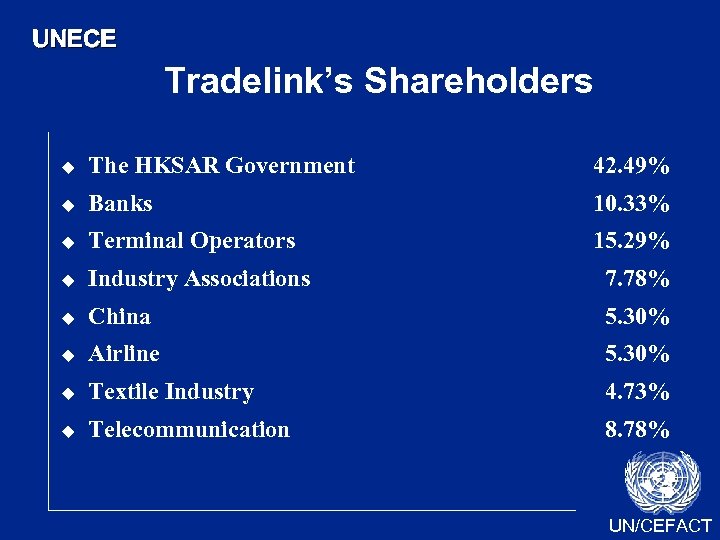 UNECE

Tradelink's Shareholders

◆ The HKSAR Government 42.49%
◆ Banks 10.33%
◆ Terminal Operators 15.29%
◆ Industry Associations 7.78%
◆ China 5.30%
◆ Airline 5.30%
◆ Textile Industry 4.73%
◆ Telecommunication 8.78%

UN/CEFACT